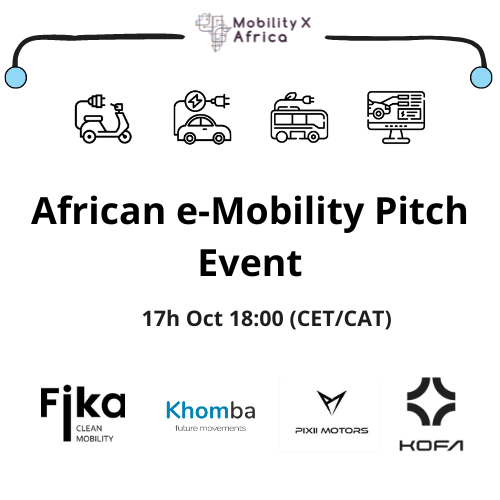 Mobility X Africa

African e-Mobility Pitch Event

17h Oct 18:00 (CET/CAT)

Fika CLEAN MOBILITY

Khomba future movements

PIXII MOTORS

KOFA